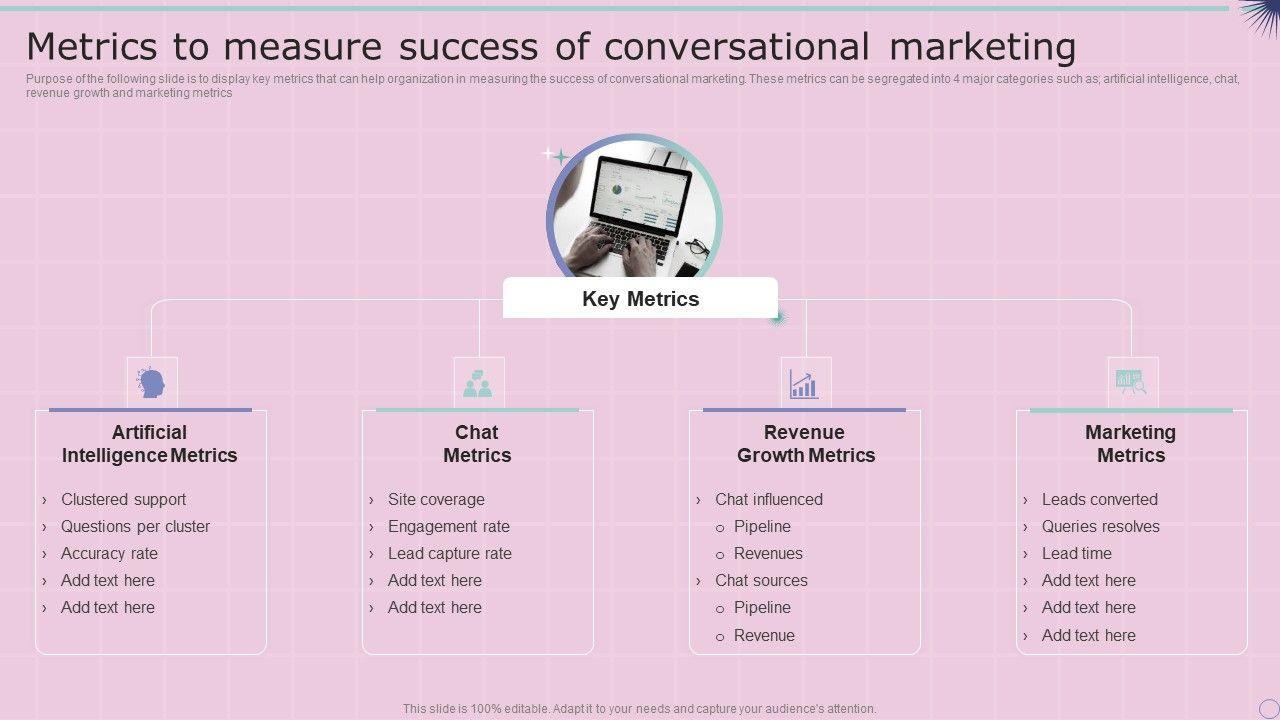 Metrics to measure success of conversational marketing

Purpose of the following slide is to display key metrics that can help organization in measuring the success of conversational marketing. These metrics can be segregated into 4 major categories such as; artificial intelligence, chat, revenue growth and marketing metrics

Key Metrics

Artificial Intelligence Metrics

› Clustered support
› Questions per cluster
› Accuracy rate
› Add text here
› Add text here

Chat Metrics

› Site coverage
› Engagement rate
› Lead capture rate
› Add text here
› Add text here

Revenue Growth Metrics

› Chat influenced
o Pipeline
o Revenues
› Chat sources
o Pipeline
o Revenue

Marketing Metrics

› Leads converted
› Queries resolves
› Lead time
› Add text here
› Add text here
› Add text here

This slide is 100% editable. Adapt it to your needs and capture your audience's attention.